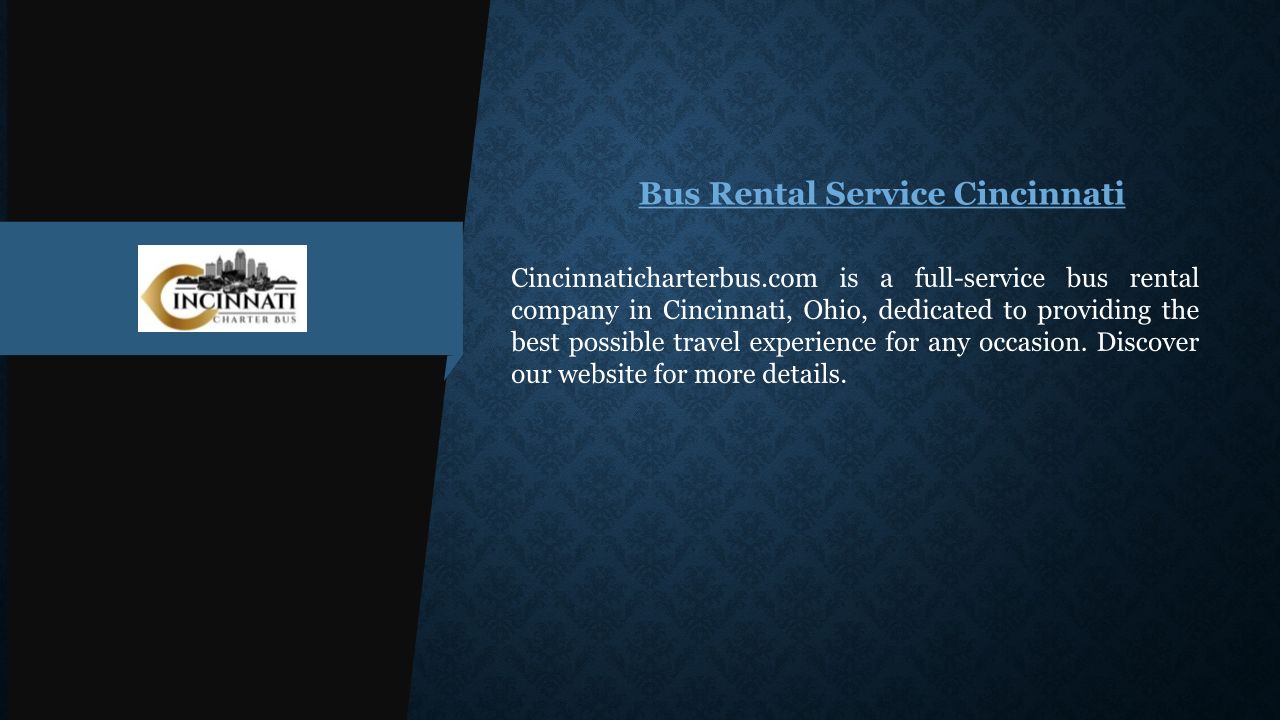 CINCINNATI
CHARTER BUS

Bus Rental Service Cincinnati

Cincinnaticharterbus.com is a full-service bus rental company in Cincinnati, Ohio, dedicated to providing the best possible travel experience for any occasion. Discover our website for more details.